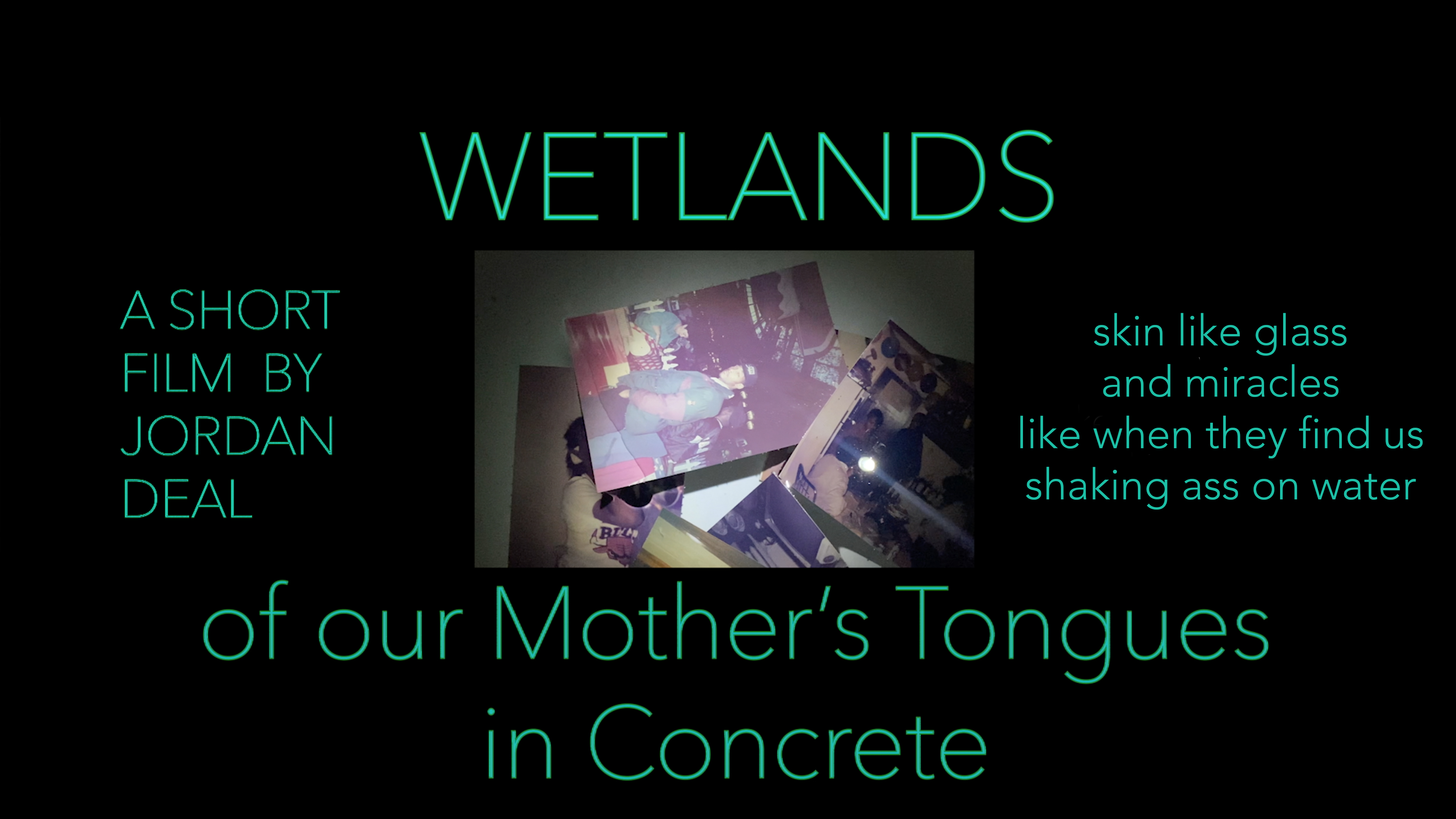 WETLANDS

A SHORT FILM BY JORDAN DEAL

skin like glass
and miracles
like when they find us
shaking ass on water

of our Mother's Tongues in Concrete